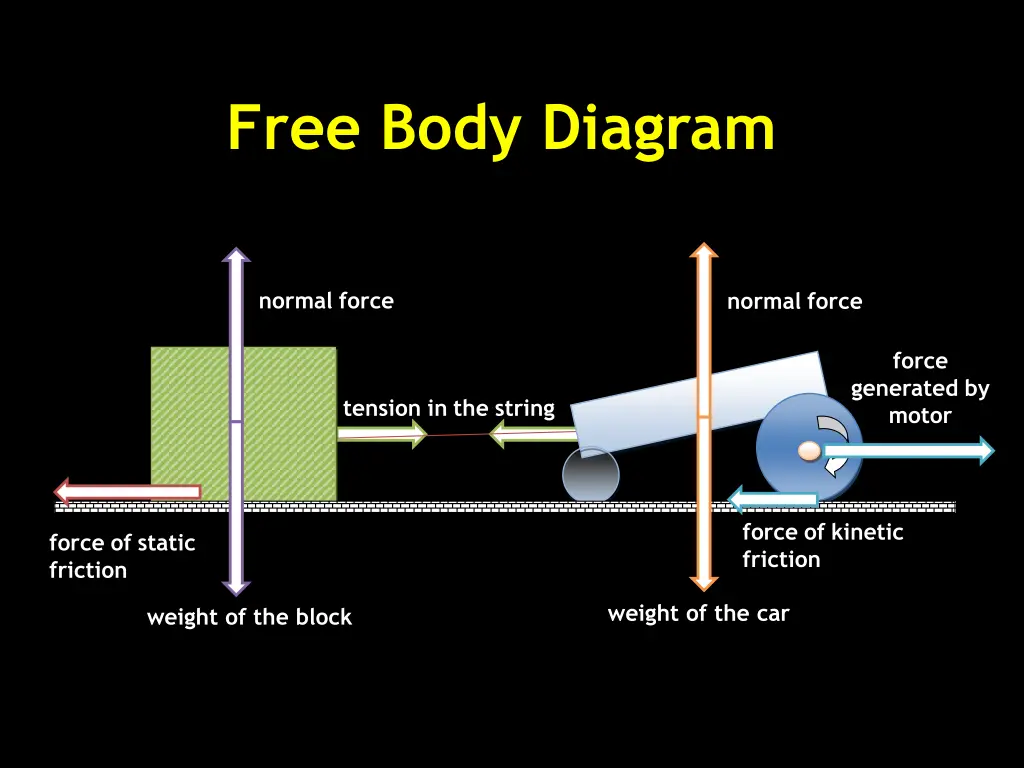 Free Body Diagram

normal force

normal force

force generated by motor

tension in the string

force of static friction

force of kinetic friction

weight of the block

weight of the car